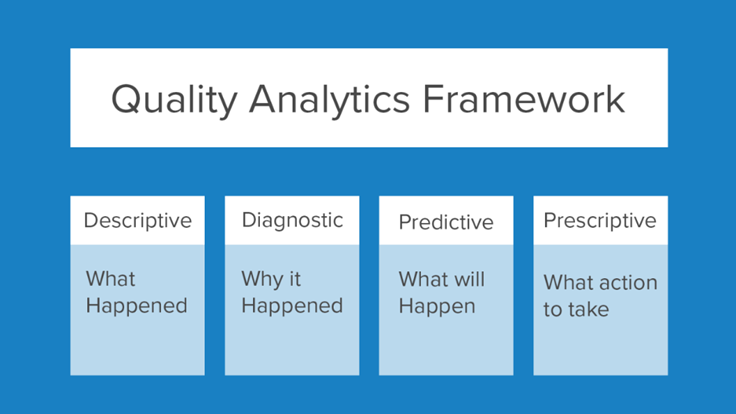 Quality Analytics Framework

Descriptive

What Happened

Diagnostic

Why it Happened

Predictive

What will Happen

Prescriptive

What action to take